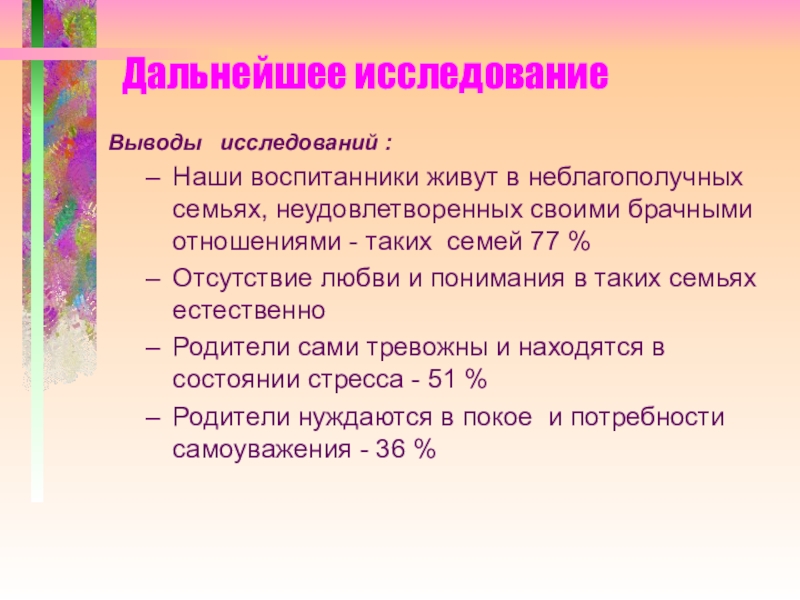 Дальнейшее исследование

Выводы исследований :

– Наши воспитанники живут в неблагополучных семьях, неудовлетворенных своими брачными отношениями - таких семей 77 %
– Отсутствие любви и понимания в таких семьях естественно
– Родители сами тревожны и находятся в состоянии стресса - 51 %
– Родители нуждаются в покое и потребности самоуважения - 36 %